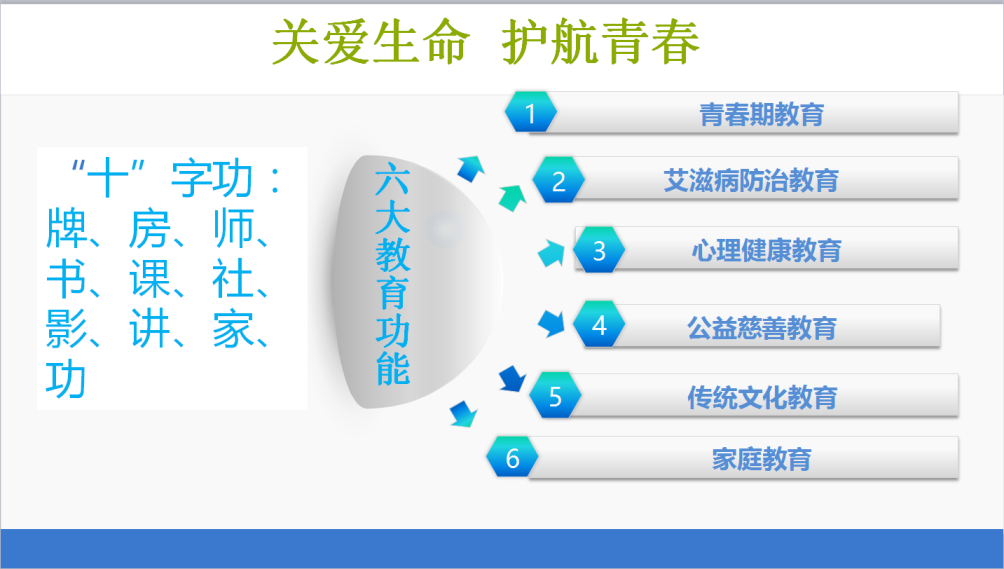 关爱生命 护航青春

“十”字功：牌、房、师、书、课、社、影、讲、家、功

六大教育功能

1 青春期教育

2 艾滋病防治教育

3 心理健康教育

4 公益慈善教育

5 传统文化教育

6 家庭教育